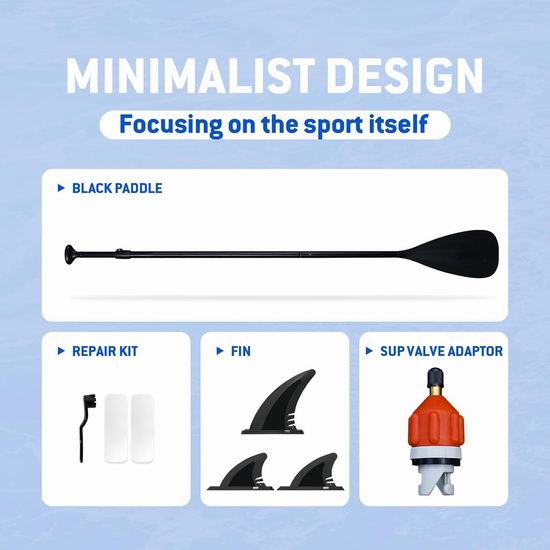 MINIMALIST DESIGN

Focusing on the sport itself

▶ BLACK PADDLE

▶ REPAIR KIT

▶ FIN

▶ SUP VALVE ADAPTOR